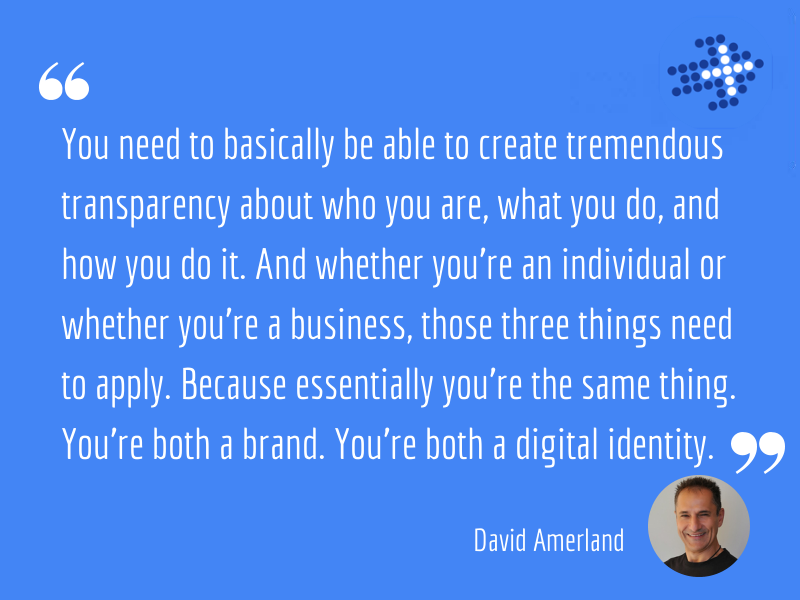 “

You need to basically be able to create tremendous transparency about who you are, what you do, and how you do it. And whether you’re an individual or whether you’re a business, those three things need to apply. Because essentially you’re the same thing. You’re both a brand. You’re both a digital identity.

”

David Amerland